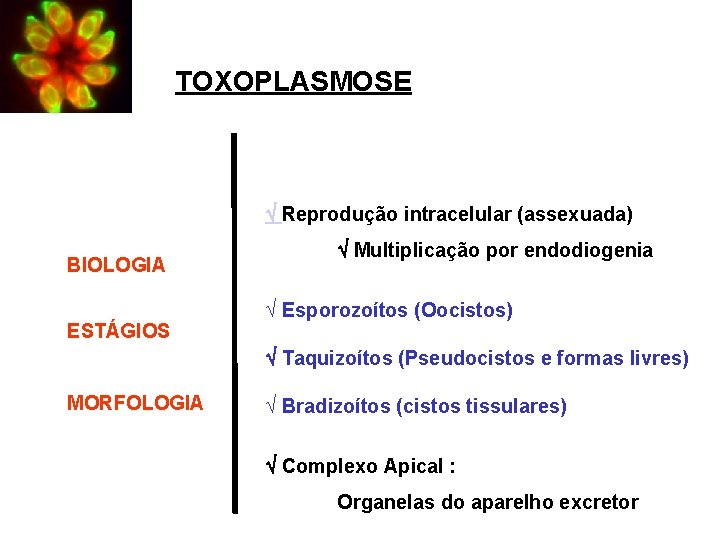 TOXOPLASMOSE

BIOLOGIA

ESTÁGIOS

MORFOLOGIA

√ Reprodução intracelular (assexuada)

√ Multiplicação por endodiogenia

√ Esporozoítos (Oocistos)

√ Taquizoítos (Pseudocistos e formas livres)

√ Bradizoítos (cistos tissulares)

√ Complexo Apical :

Organelas do aparelho excretor